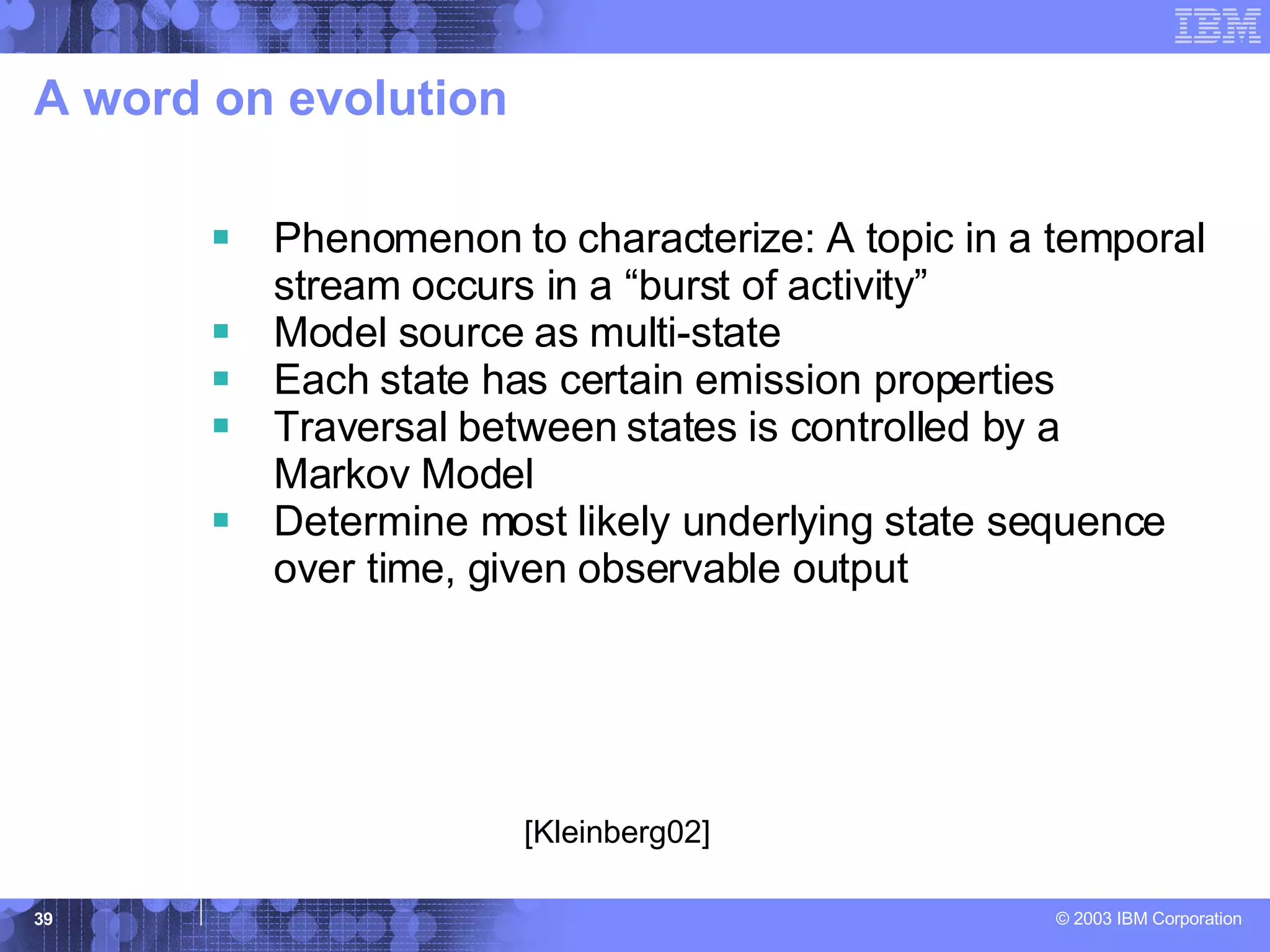 IBM

A word on evolution

▪ Phenomenon to characterize: A topic in a temporal stream occurs in a “burst of activity”
▪ Model source as multi-state
▪ Each state has certain emission properties
▪ Traversal between states is controlled by a Markov Model
▪ Determine most likely underlying state sequence over time, given observable output

[Kleinberg02]

39

© 2003 IBM Corporation